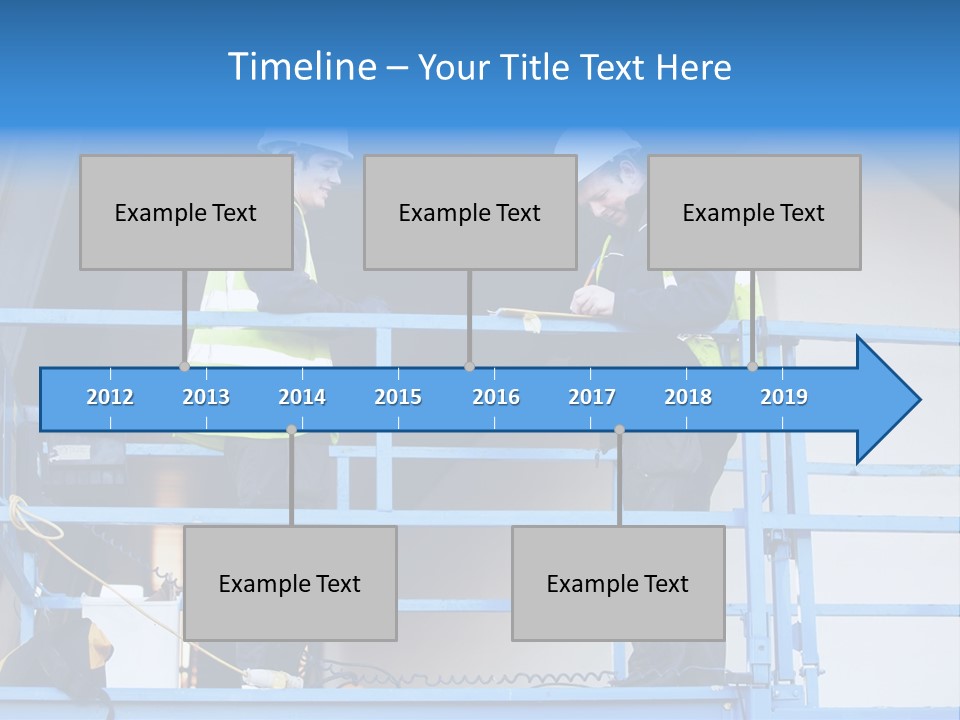 Timeline – Your Title Text Here

Example Text

Example Text

Example Text

2012 2013 2014 2015 2016 2017 2018 2019

Example Text

Example Text